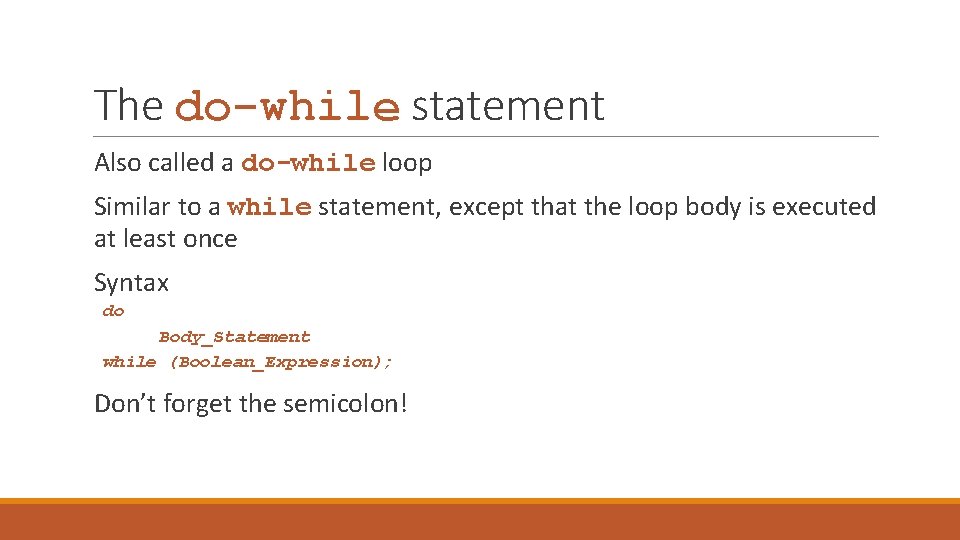 The do-while statement

Also called a do-while loop

Similar to a while statement, except that the loop body is executed at least once

Syntax

do
    Body_Statement
while (Boolean_Expression);

Don't forget the semicolon!